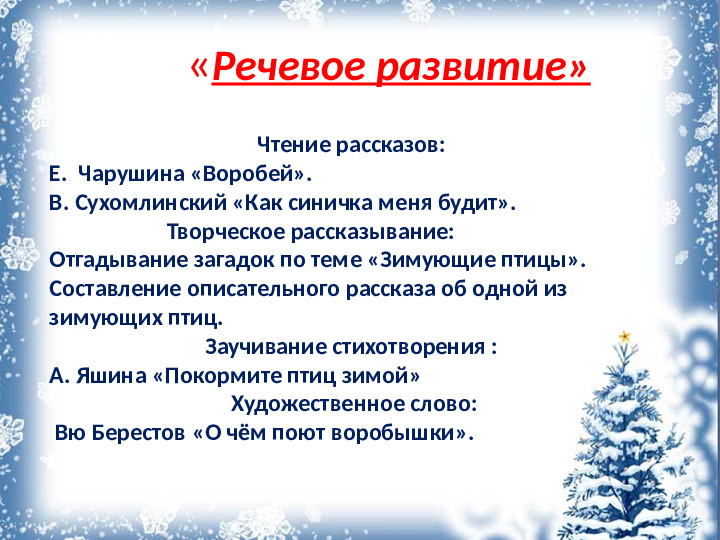 «Речевое развитие»

Чтение рассказов:
Е. Чарушина «Воробей».
В. Сухомлинский «Как синичка меня будит».
Творческое рассказывание:
Отгадывание загадок по теме «Зимующие птицы».
Составление описательного рассказа об одной из зимующих птиц.
Заучивание стихотворения :
А. Яшина «Покормите птиц зимой»
Художественное слово:
Вю Берестов «О чём поют воробышки».